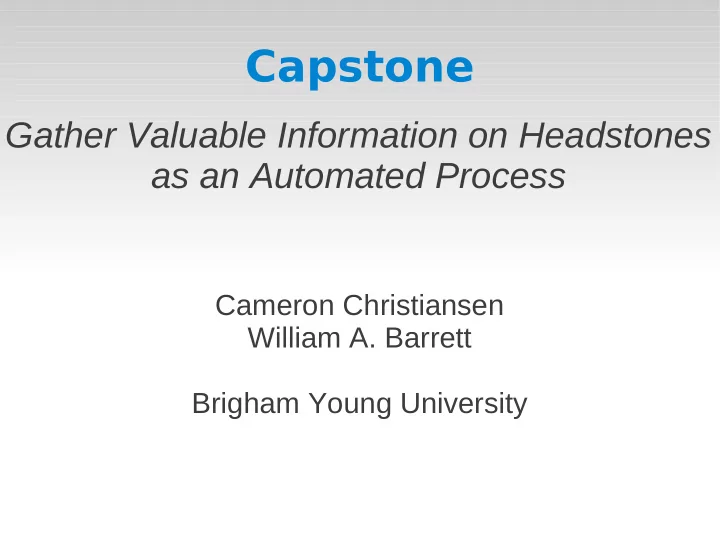 Capstone

Gather Valuable Information on Headstones as an Automated Process

Cameron Christiansen
William A. Barrett

Brigham Young University